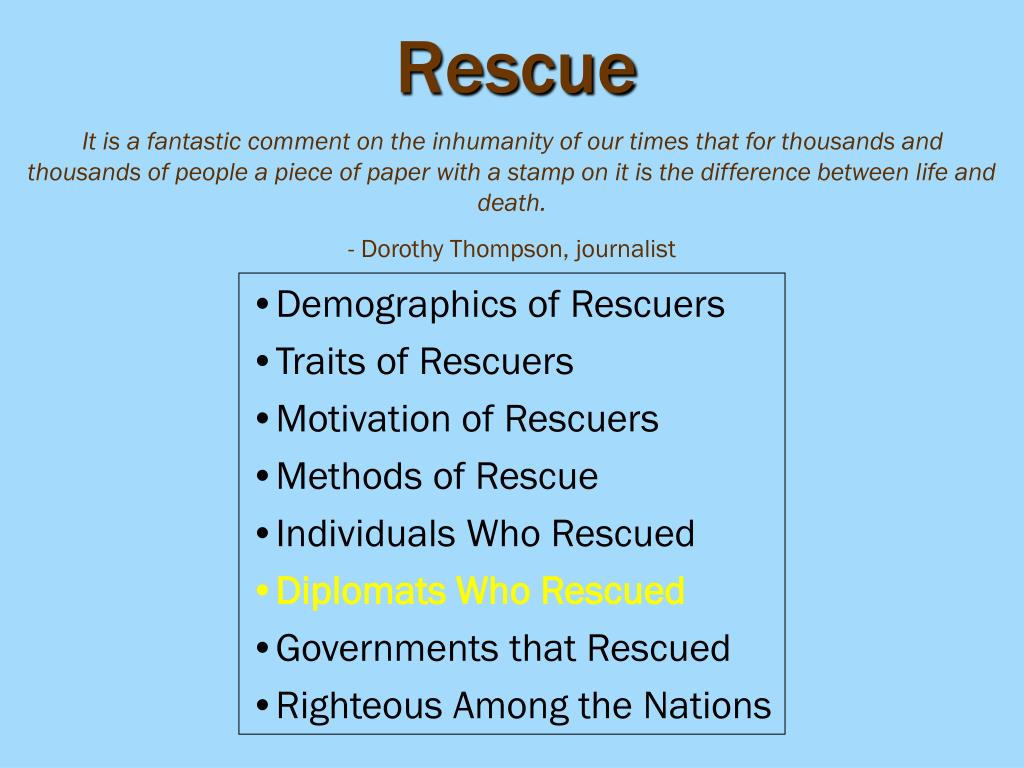 Rescue

It is a fantastic comment on the inhumanity of our times that for thousands and thousands of people a piece of paper with a stamp on it is the difference between life and death.

- Dorothy Thompson, journalist

• Demographics of Rescuers
• Traits of Rescuers
• Motivation of Rescuers
• Methods of Rescue
• Individuals Who Rescued
• Diplomats Who Rescued
• Governments that Rescued
• Righteous Among the Nations